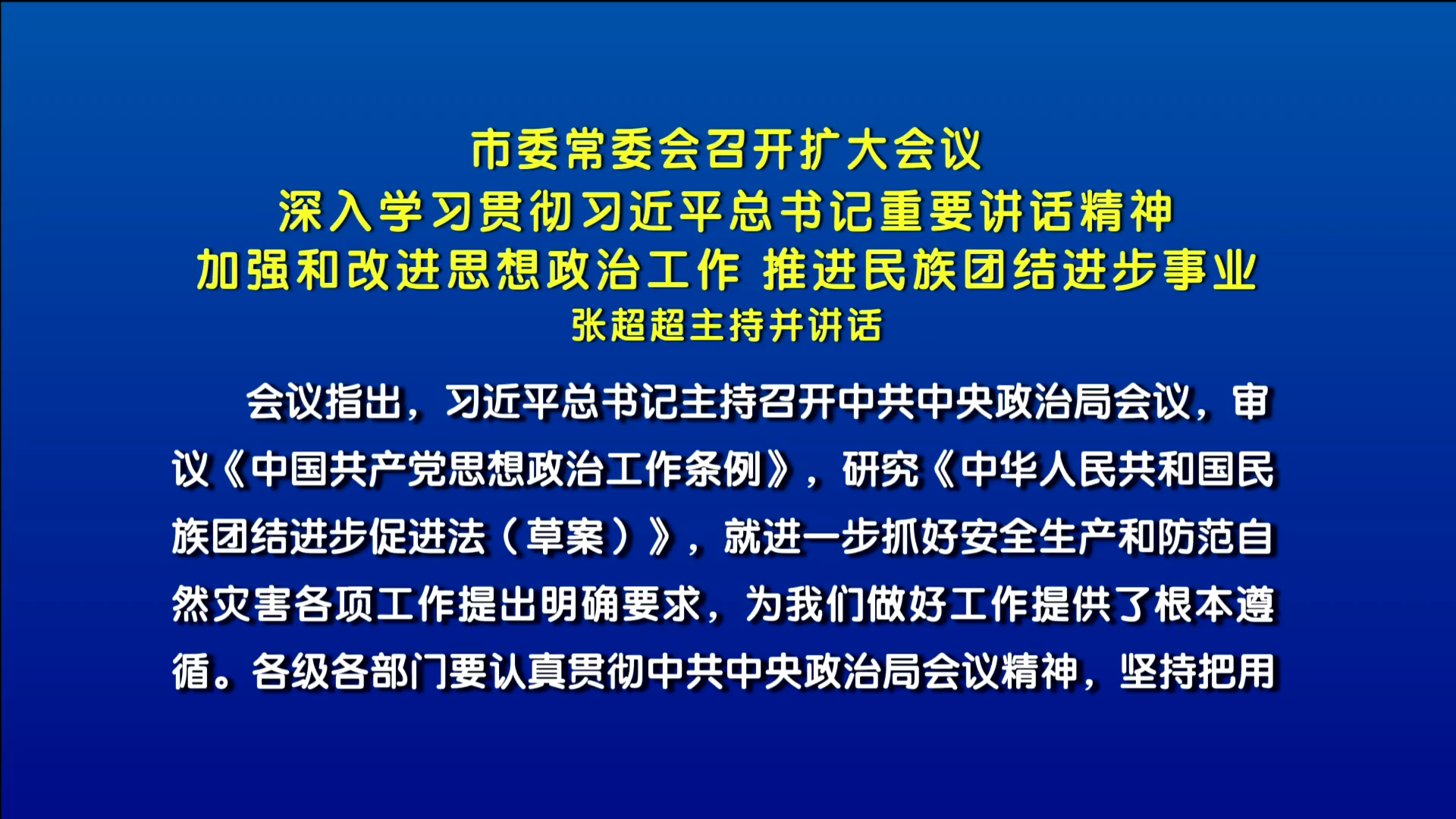 市委常委会召开扩大会议
深入学习贯彻习近平总书记重要讲话精神
加强和改进思想政治工作 推进民族团结进步事业
张超超主持并讲话

会议指出，习近平总书记主持召开中共中央政治局会议，审议《中国共产党思想政治工作条例》，研究《中华人民共和国民族团结进步促进法（草案）》，就进一步抓好安全生产和防范自然灾害各项工作提出明确要求，为我们做好工作提供了根本遵循。各级各部门要认真贯彻中共中央政治局会议精神，坚持把用